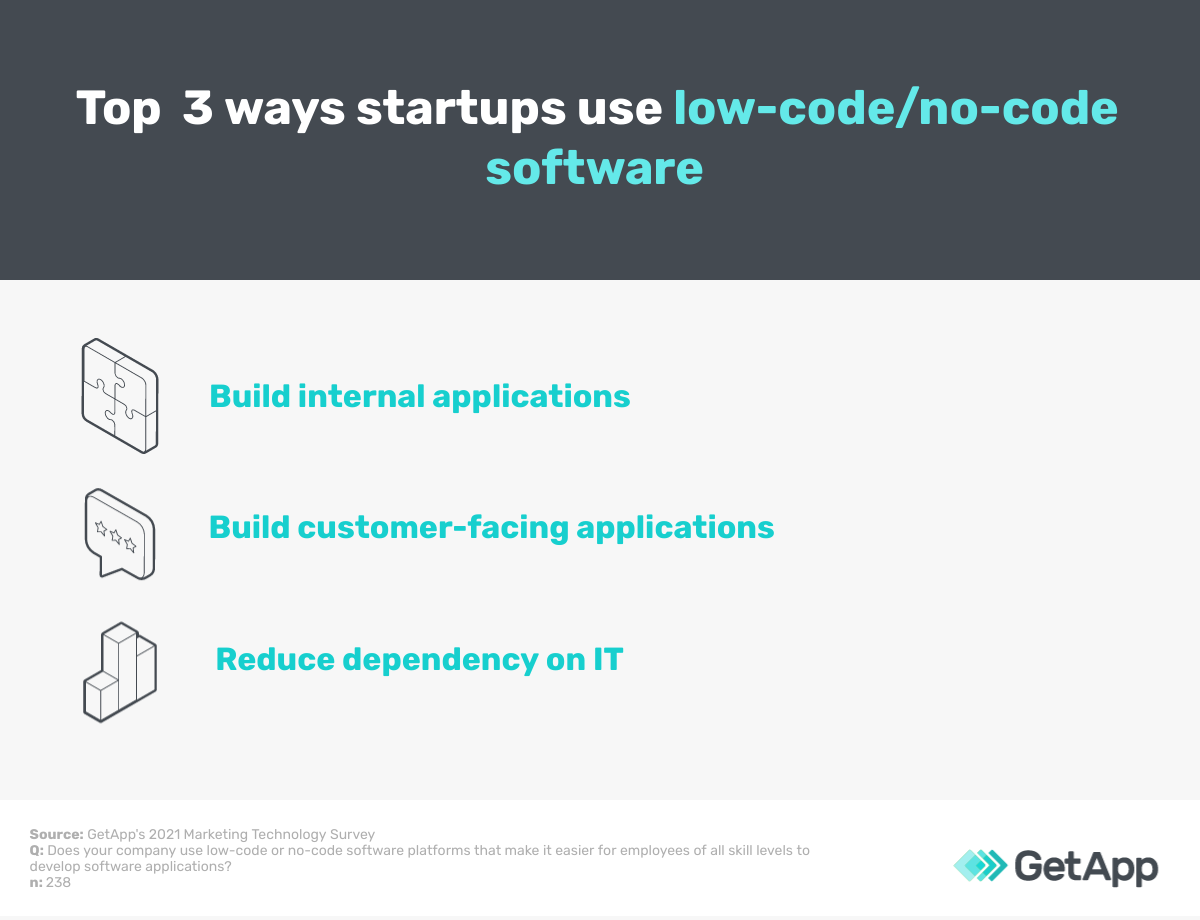 Top 3 ways startups use low-code/no-code software

Build internal applications

Build customer-facing applications

Reduce dependency on IT

Source: GetApp's 2021 Marketing Technology Survey
Q: Does your company use low-code or no-code software platforms that make it easier for employees of all skill levels to develop software applications?
n: 238

GetApp